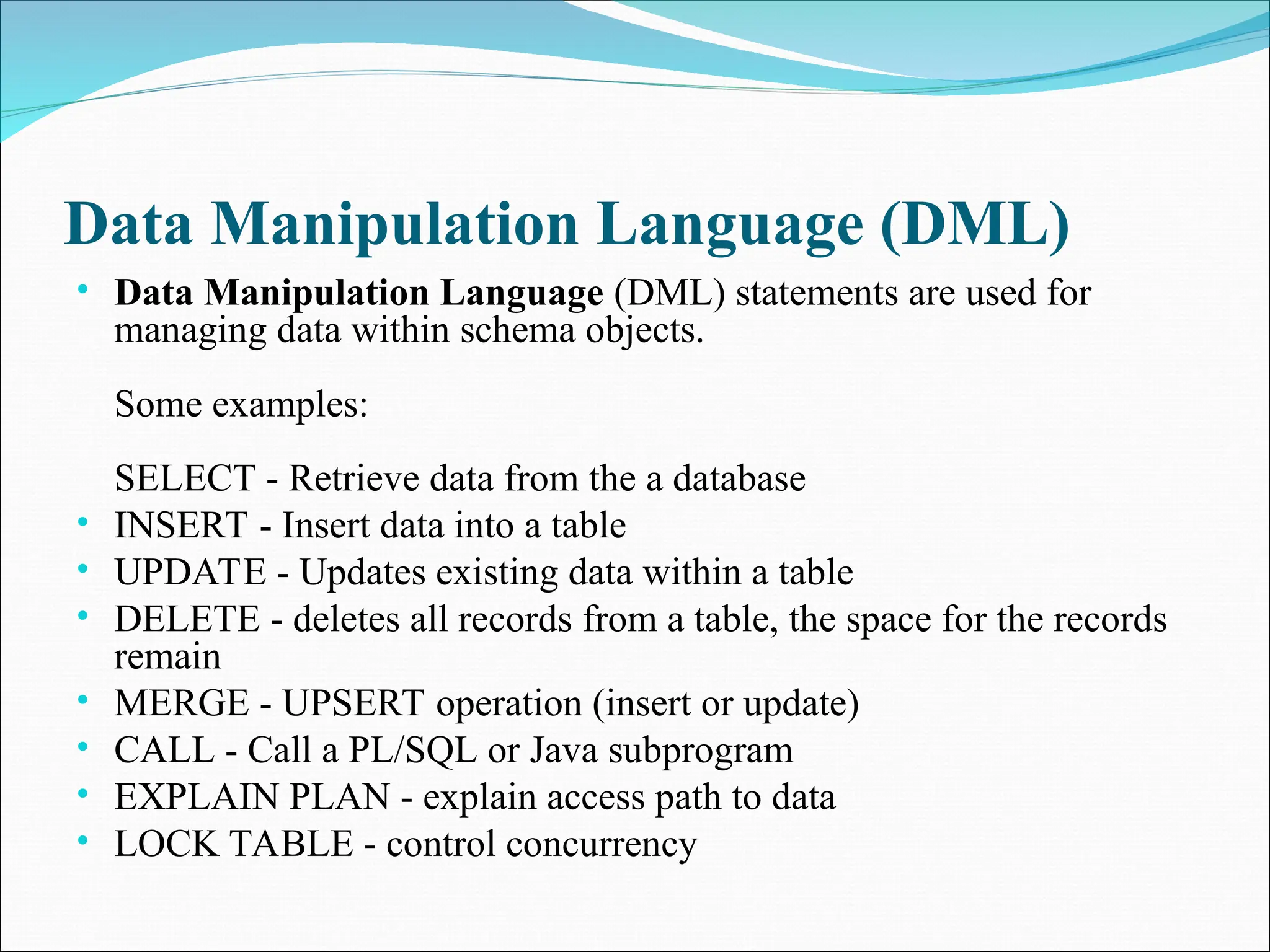 Data Manipulation Language (DML)

• Data Manipulation Language (DML) statements are used for managing data within schema objects.

Some examples:

SELECT - Retrieve data from the a database

• INSERT - Insert data into a table
• UPDATE - Updates existing data within a table
• DELETE - deletes all records from a table, the space for the records remain
• MERGE - UPSERT operation (insert or update)
• CALL - Call a PL/SQL or Java subprogram
• EXPLAIN PLAN - explain access path to data
• LOCK TABLE - control concurrency